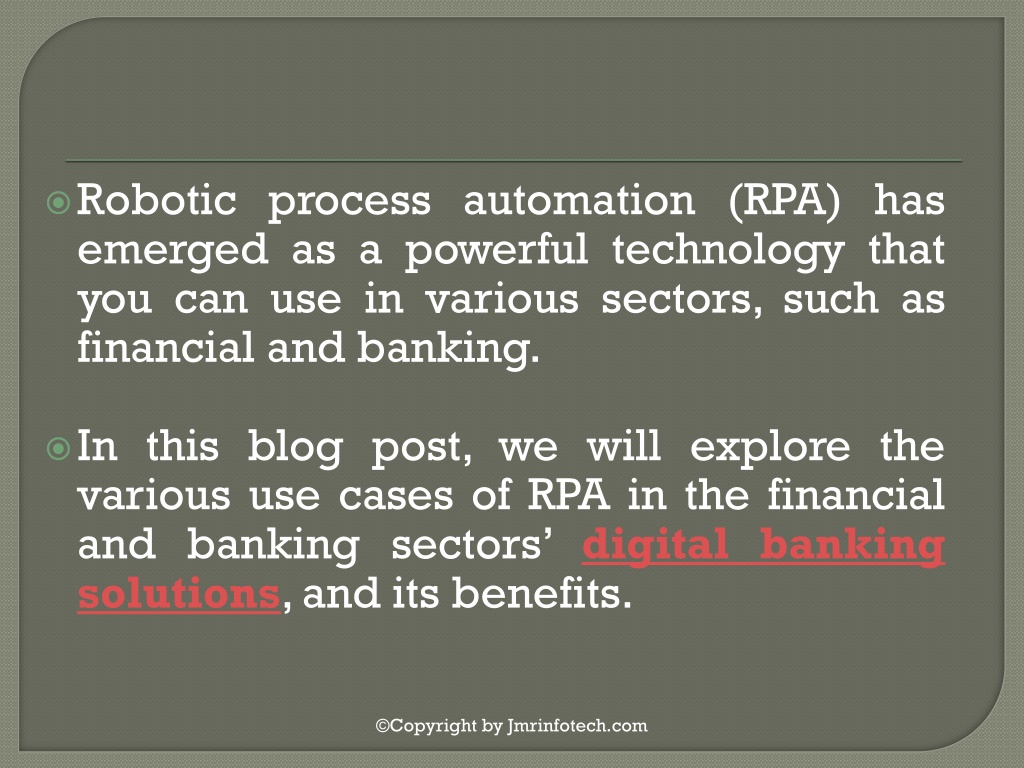 Robotic process automation (RPA) has emerged as a powerful technology that you can use in various sectors, such as financial and banking.

In this blog post, we will explore the various use cases of RPA in the financial and banking sectors’ digital banking solutions, and its benefits.

©Copyright by Jmrinfotech.com